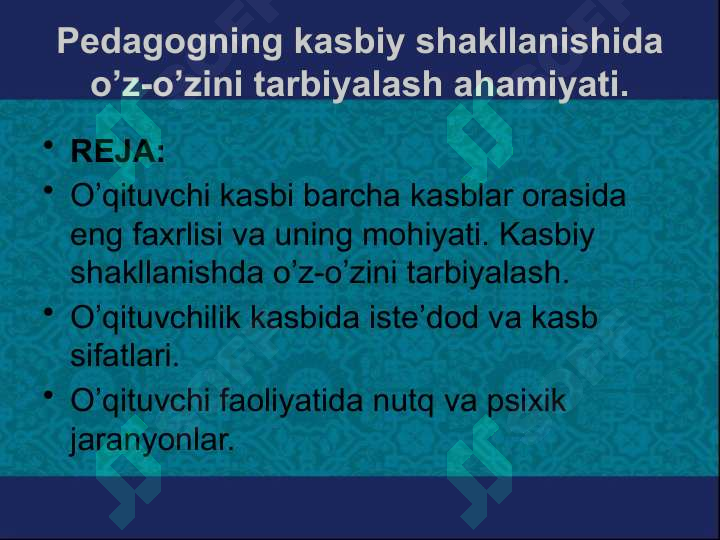 Pedagogning kasbiy shakllanishida o’z-o’zini tarbiyalash ahamiyati.

• REJA:
• O’qituvchi kasbi barcha kasblar orasida eng faxrlisi va uning mohiyati. Kasbiy shakllanishda o’z-o’zini tarbiyalash.
• O’qituvchilik kasbida iste’dod va kasb sifatlari.
• O’qituvchi faoliyatida nutq va psixik jaranyonlar.